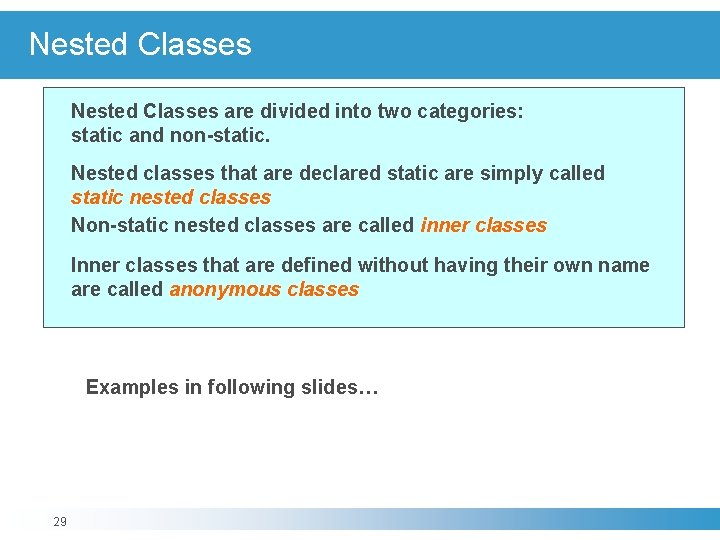 Nested Classes

Nested Classes are divided into two categories: static and non-static.

Nested classes that are declared static are simply called static nested classes

Non-static nested classes are called inner classes

Inner classes that are defined without having their own name are called anonymous classes

Examples in following slides…

29